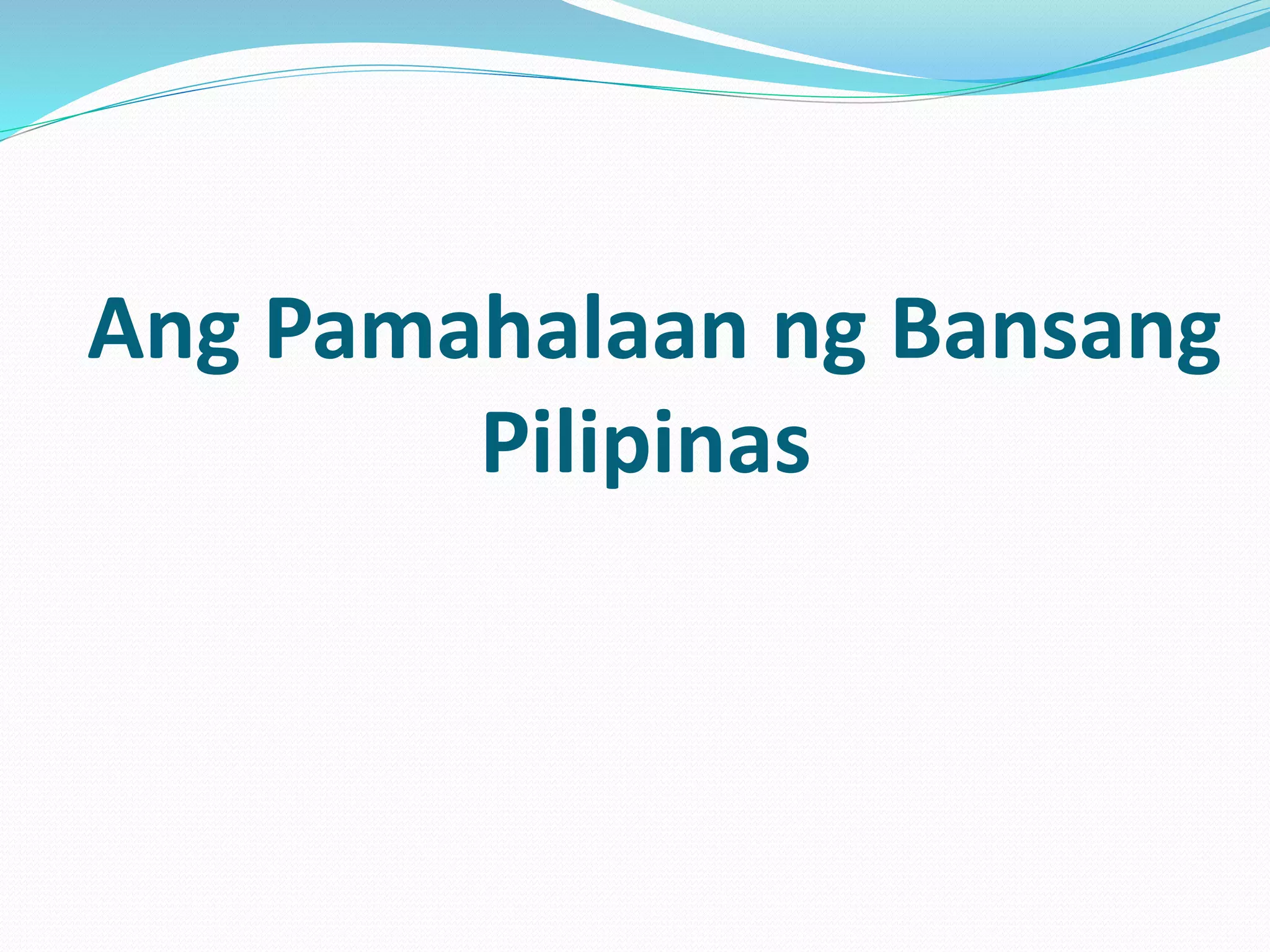 Ang Pamahalaan ng Bansang Pilipinas